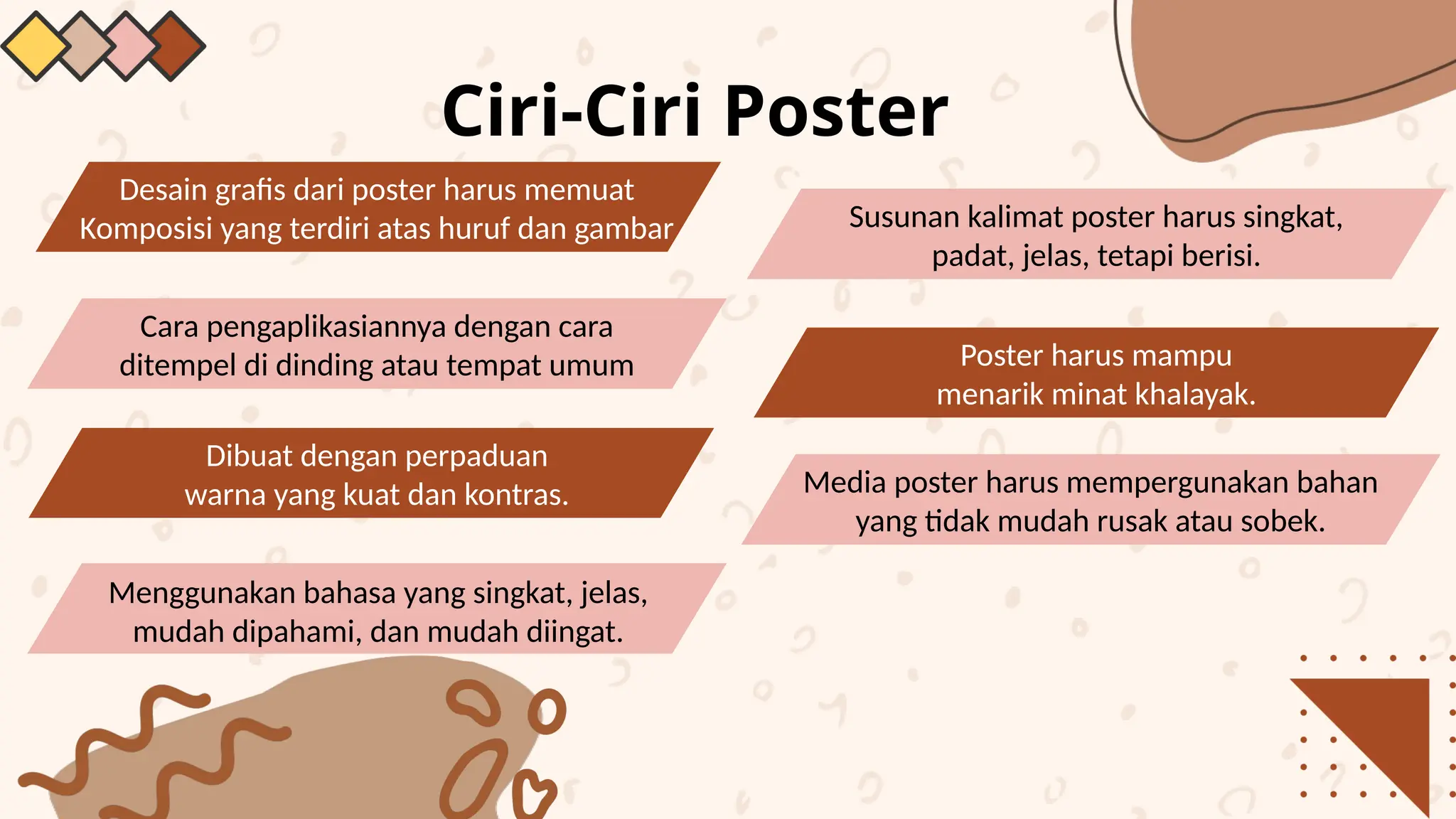 Ciri-Ciri Poster

Desain grafis dari poster harus memuat Komposisi yang terdiri atas huruf dan gambar

Cara pengaplikasiannya dengan cara ditempel di dinding atau tempat umum

Dibuat dengan perpaduan warna yang kuat dan kontras.

Menggunakan bahasa yang singkat, jelas, mudah dipahami, dan mudah diingat.

Susunan kalimat poster harus singkat, padat, jelas, tetapi berisi.

Poster harus mampu menarik minat khalayak.

Media poster harus mempergunakan bahan yang tidak mudah rusak atau sobek.